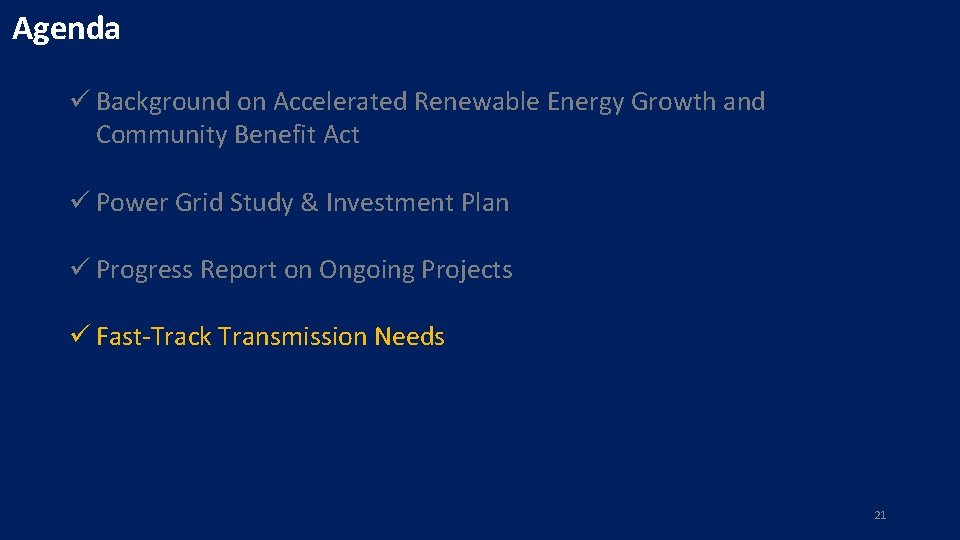 Agenda

✓ Background on Accelerated Renewable Energy Growth and Community Benefit Act

✓ Power Grid Study & Investment Plan

✓ Progress Report on Ongoing Projects

✓ Fast-Track Transmission Needs

21